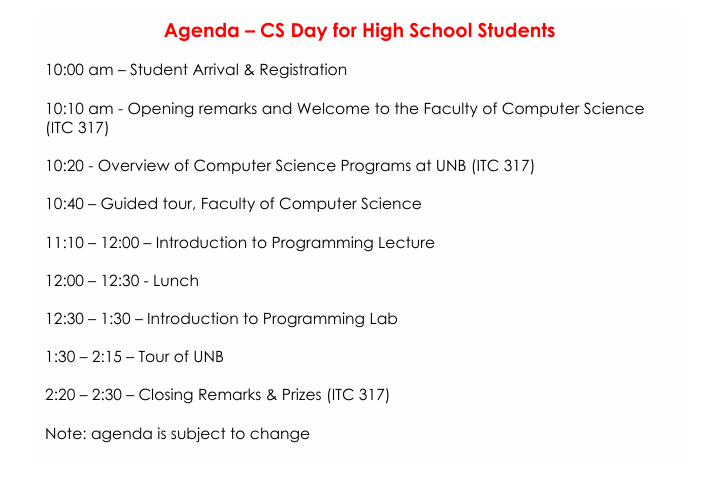 Agenda – CS Day for High School Students

10:00 am – Student Arrival & Registration

10:10 am - Opening remarks and Welcome to the Faculty of Computer Science (ITC 317)

10:20 - Overview of Computer Science Programs at UNB (ITC 317)

10:40 – Guided tour, Faculty of Computer Science

11:10 – 12:00 – Introduction to Programming Lecture

12:00 – 12:30 - Lunch

12:30 – 1:30 – Introduction to Programming Lab

1:30 – 2:15 – Tour of UNB

2:20 – 2:30 – Closing Remarks & Prizes (ITC 317)

Note: agenda is subject to change